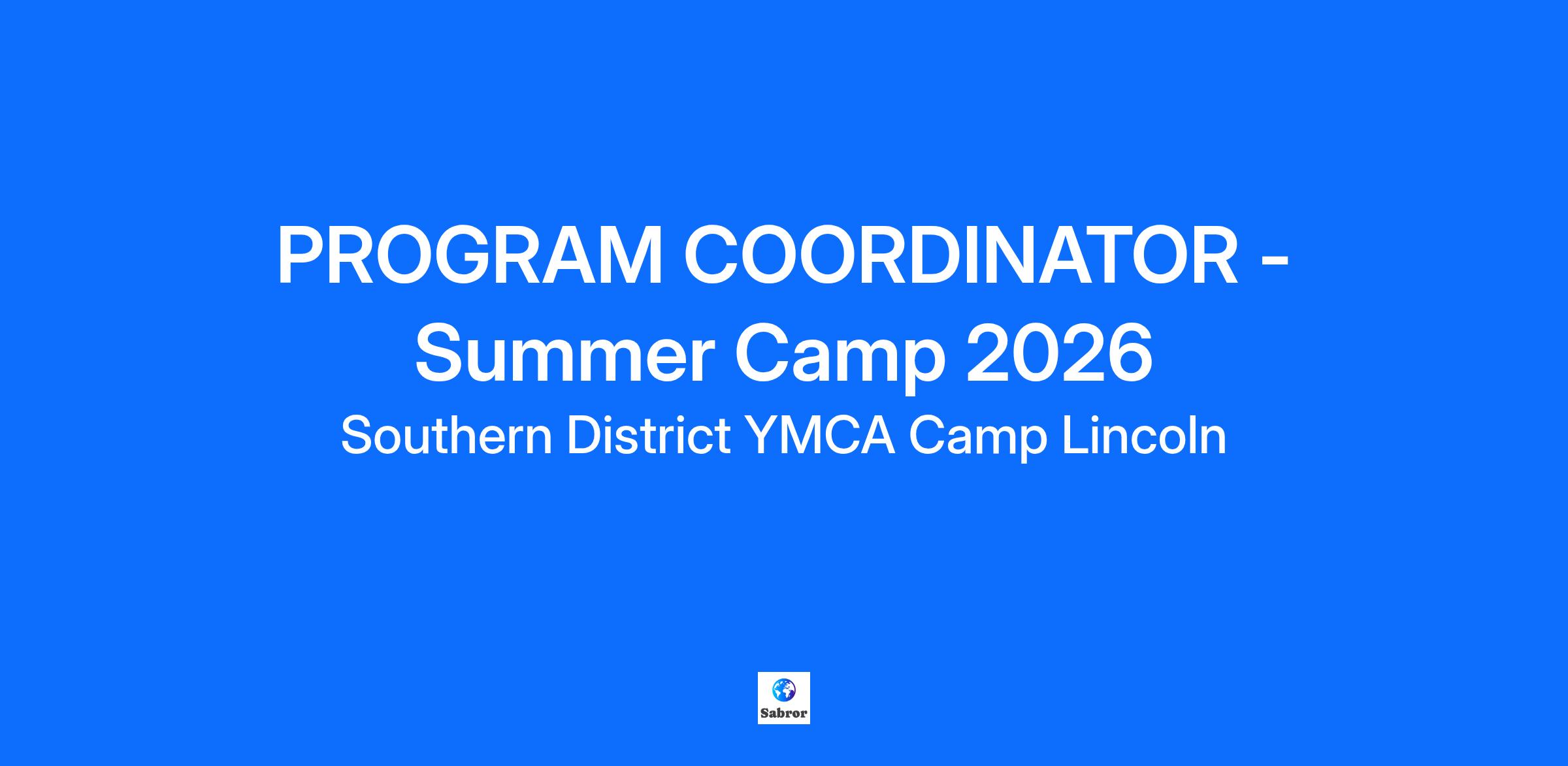 PROGRAM COORDINATOR - Summer Camp 2026

Southern District YMCA Camp Lincoln

Sabror